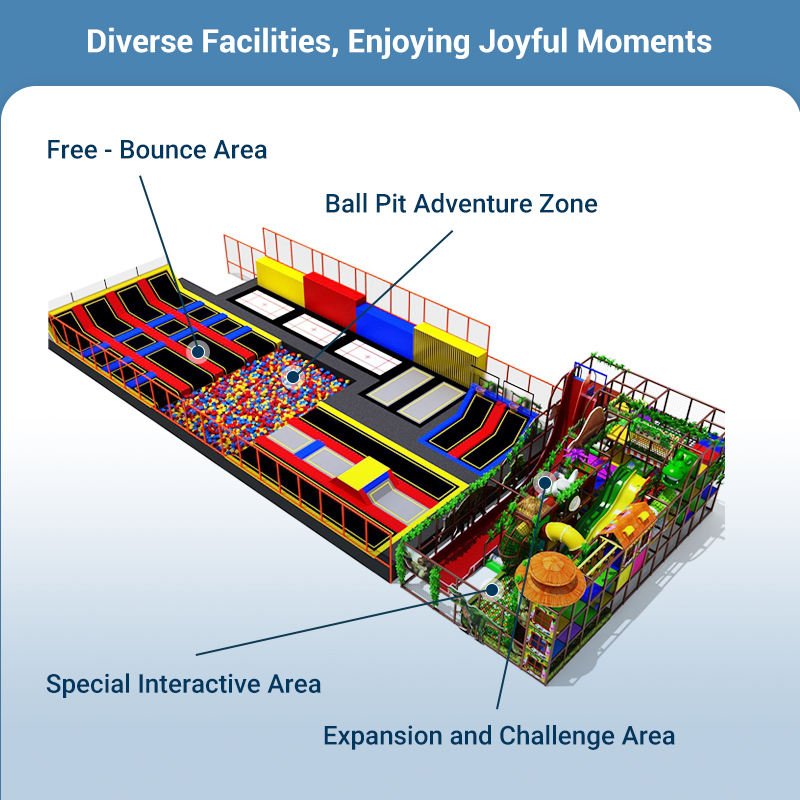 Diverse Facilities, Enjoying Joyful Moments

Free - Bounce Area

Ball Pit Adventure Zone

Special Interactive Area

Expansion and Challenge Area